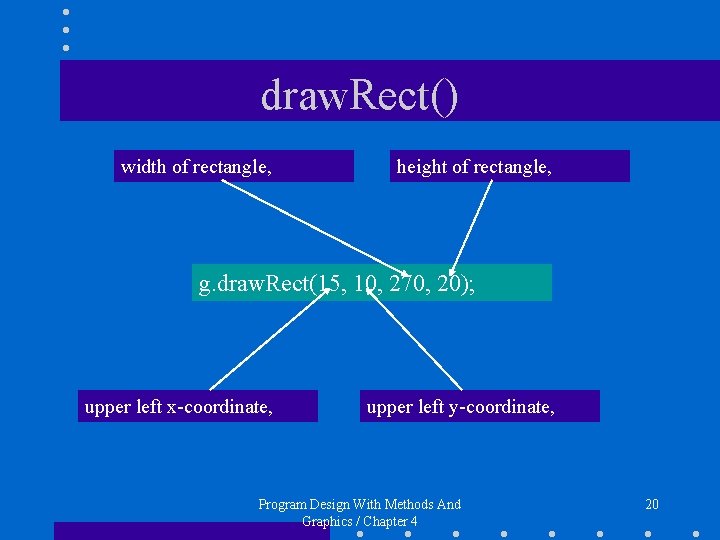 drawRect()

width of rectangle,

height of rectangle,

g.drawRect(15, 10, 270, 20);

upper left x-coordinate,

upper left y-coordinate,

Program Design With Methods And Graphics / Chapter 4

20